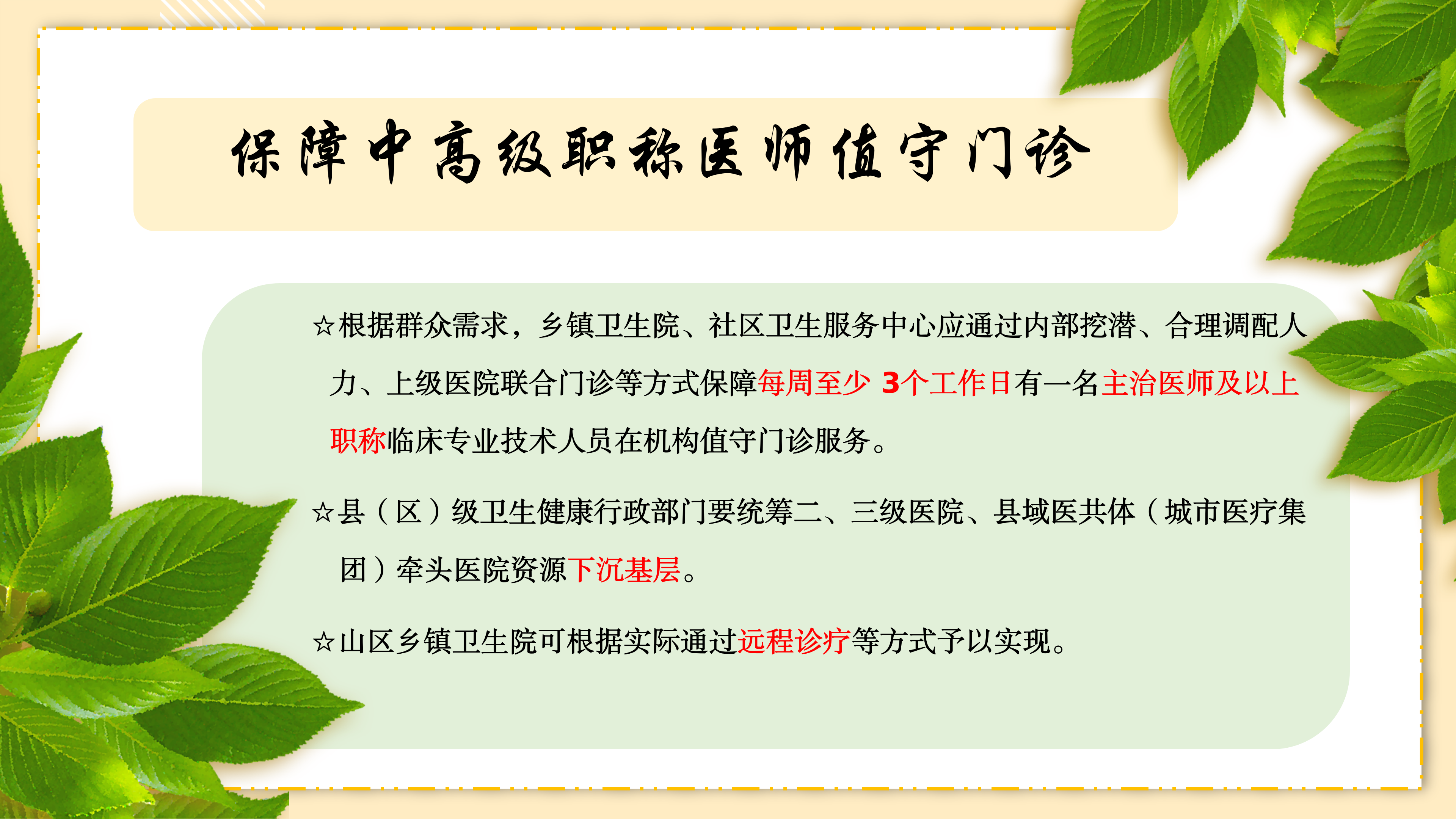 保障中高级职称医师值守门诊

☆根据群众需求，乡镇卫生院、社区卫生服务中心应通过内部挖潜、合理调配人力、上级医院联合门诊等方式保障每周至少 3个工作日有一名主治医师及以上职称临床专业技术人员在机构值守门诊服务。

☆县（区）级卫生健康行政部门要统筹二、三级医院、县域医共体（城市医疗集团）牵头医院资源下沉基层。

☆山区乡镇卫生院可根据实际通过远程诊疗等方式予以实现。